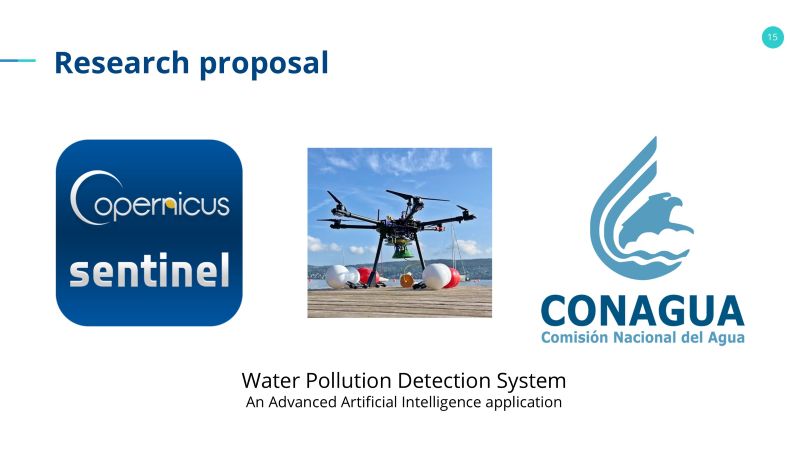 15

Research proposal

Copernicus
sentinel

CONAGUA
Comisión Nacional del Agua

Water Pollution Detection System
An Advanced Artificial Intelligence application